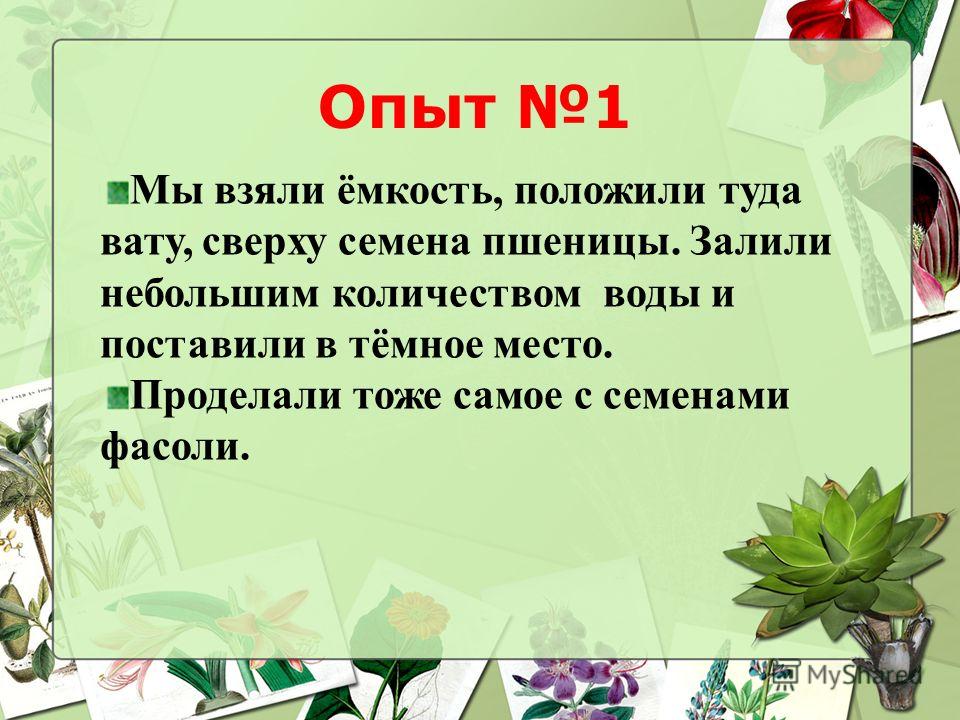 Опыт №1

Мы взяли ёмкость, положили туда вату, сверху семена пшеницы. Залили небольшим количеством воды и поставили в тёмное место.

Проделали тоже самое с семенами фасоли.

MyShared